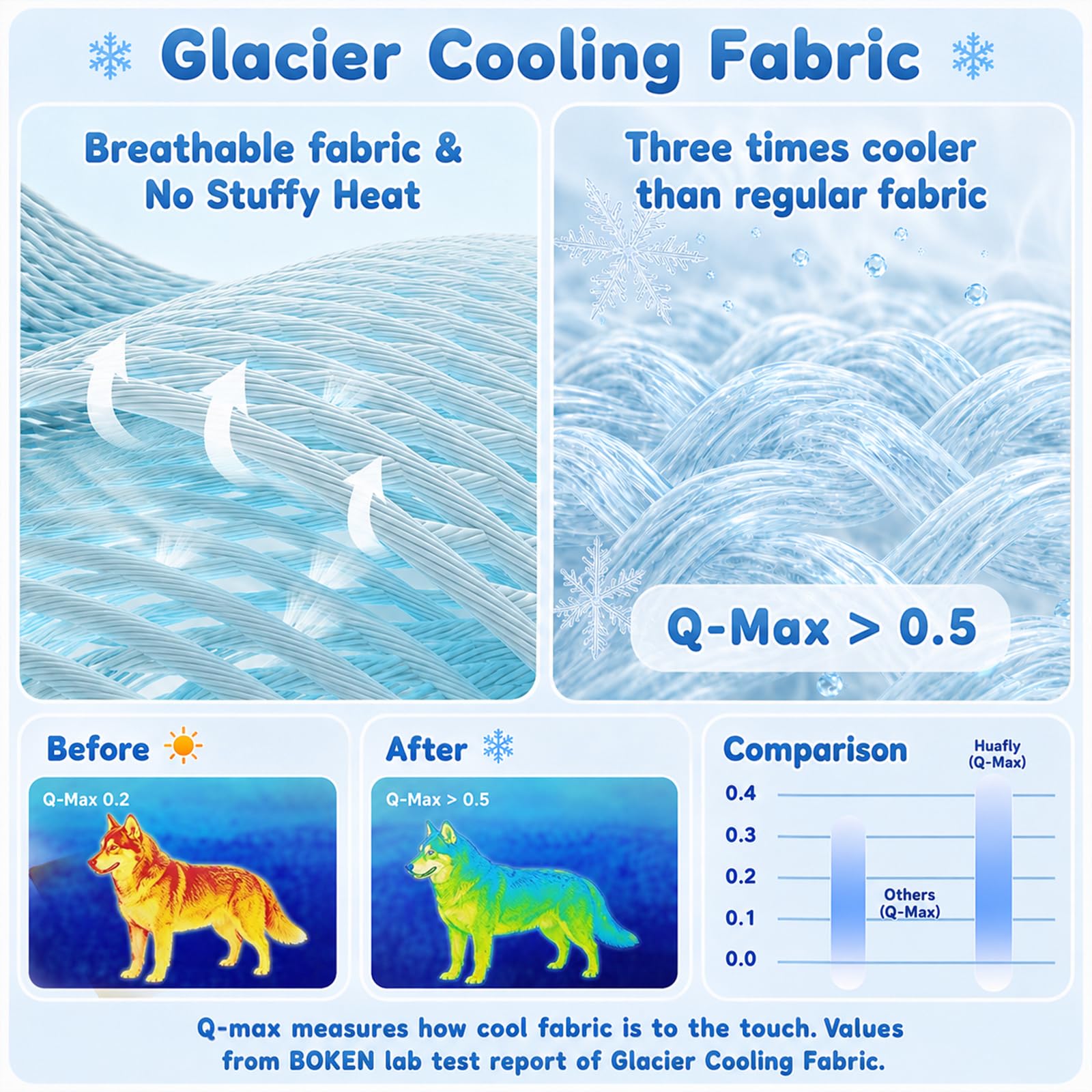 Glacier Cooling Fabric

Breathable fabric & No Stuffy Heat

Three times cooler than regular fabric

Q-Max > 0.5

Before

Q-Max 0.2

After

Q-Max > 0.5

Comparison

Huafly (Q-Max)

0.4
0.3
0.2
0.1
0.0

Others (Q-Max)

Q-max measures how cool fabric is to the touch. Values from BOKEN lab test report of Glacier Cooling Fabric.